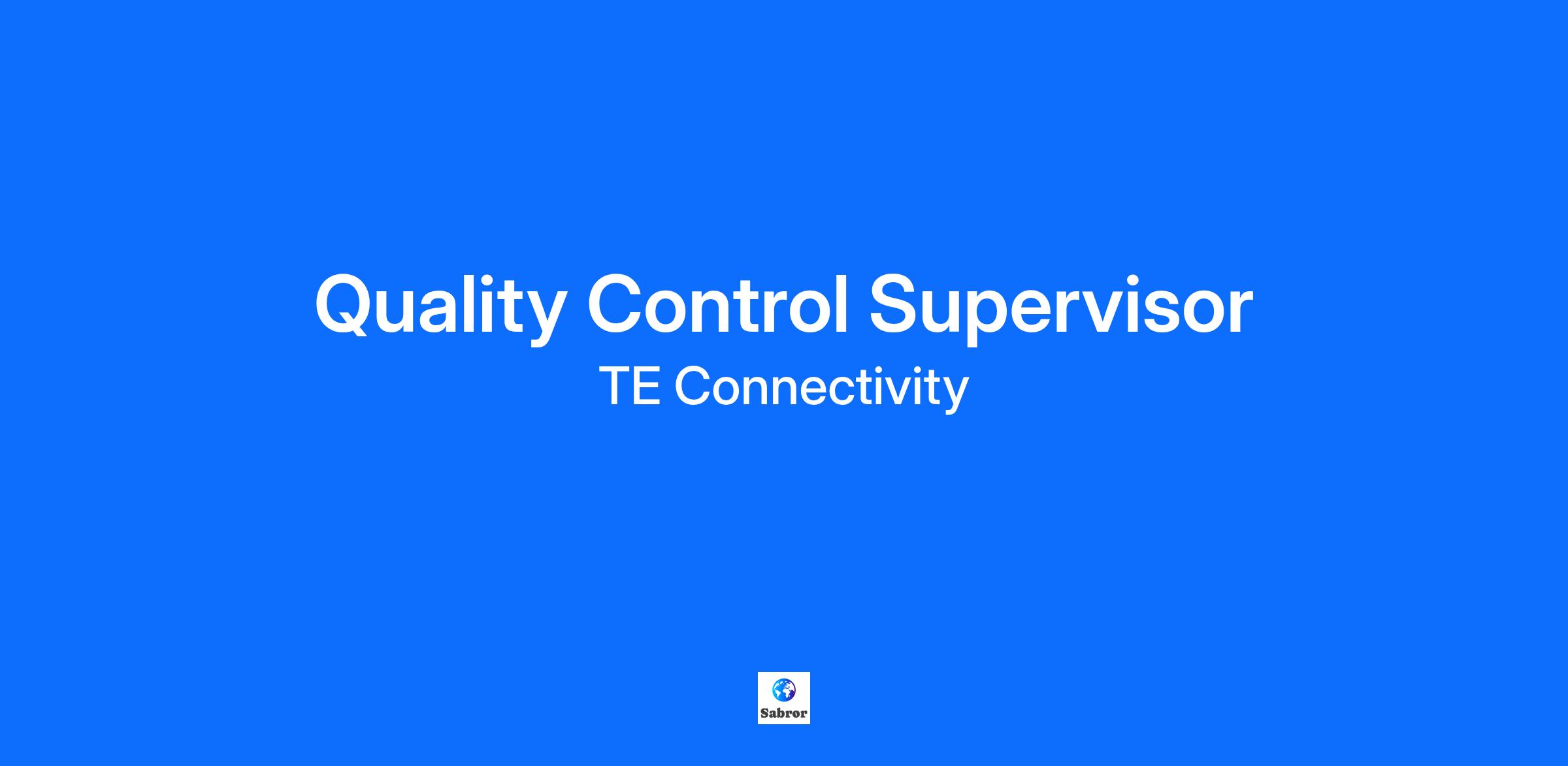 Quality Control Supervisor
TE Connectivity

Sabror